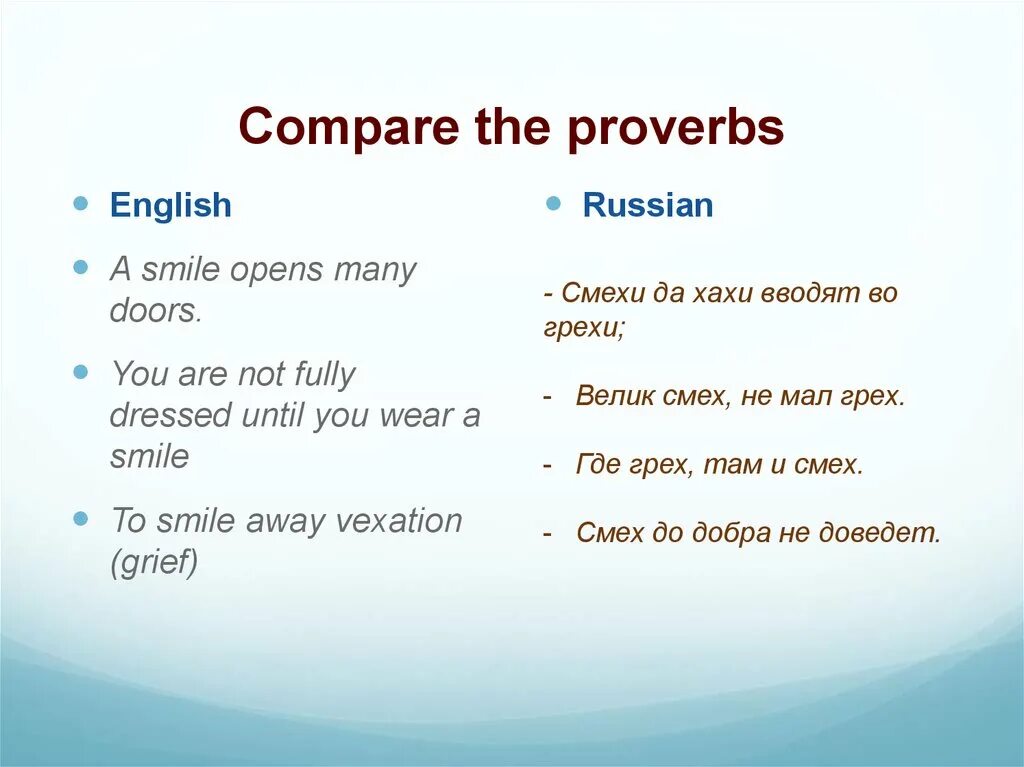 Compare the proverbs

English

A smile opens many doors.

You are not fully dressed until you wear a smile

To smile away vexation (grief)

Russian

- Смехи да хахи вводят во грехи;

- Велик смех, не мал грех.

- Где грех, там и смех.

- Смех до добра не доведет.